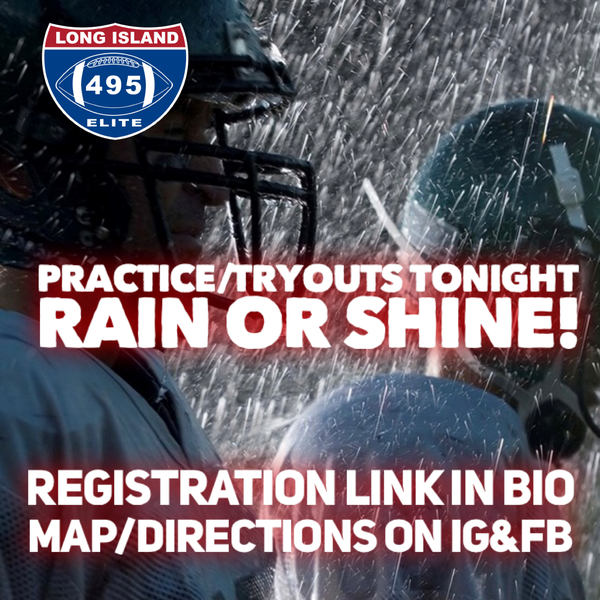 LONG ISLAND
495
ELITE

PRACTICE/TRYOUTS TONIGHT
RAIN OR SHINE!

REGISTRATION LINK IN BIO
MAP/DIRECTIONS ON IG&FB